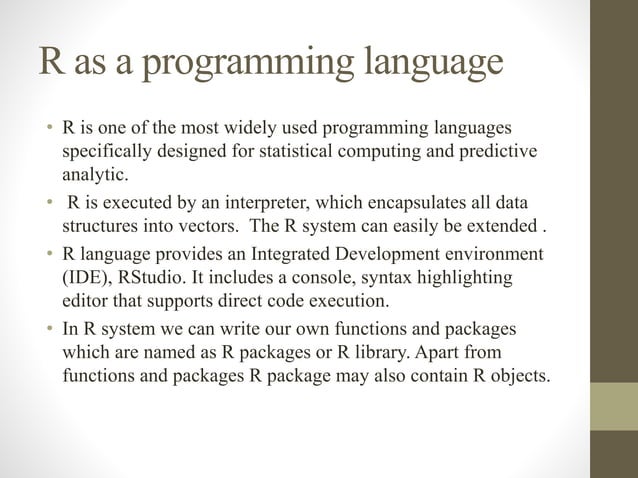 R as a programming language

• R is one of the most widely used programming languages specifically designed for statistical computing and predictive analytic.

• R is executed by an interpreter, which encapsulates all data structures into vectors. The R system can easily be extended .

• R language provides an Integrated Development environment (IDE), RStudio. It includes a console, syntax highlighting editor that supports direct code execution.

• In R system we can write our own functions and packages which are named as R packages or R library. Apart from functions and packages R package may also contain R objects.